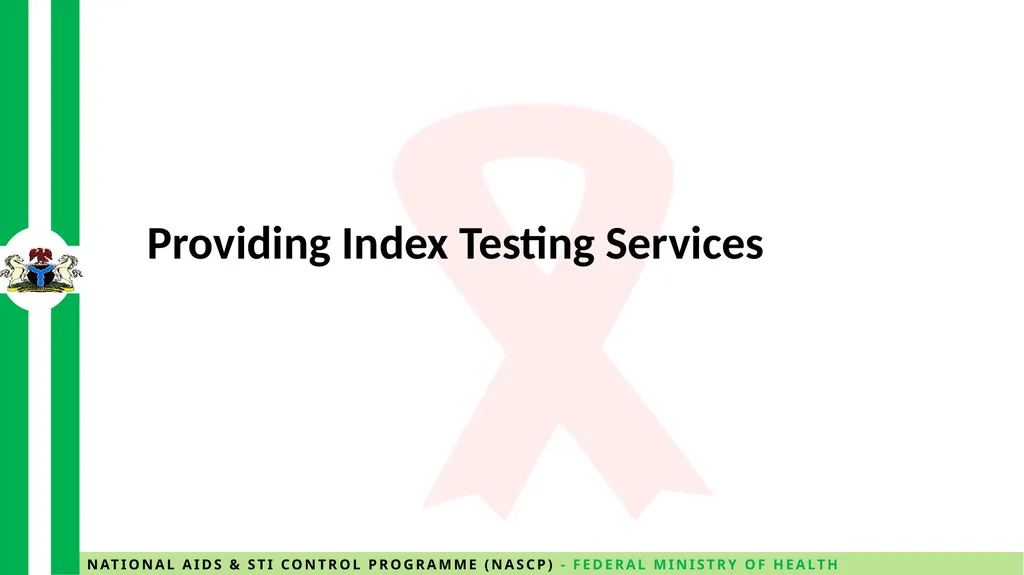 Providing Index Testing Services

NATIONAL AIDS & STI CONTROL PROGRAMME (NASCP) - FEDERAL MINISTRY OF HEALTH